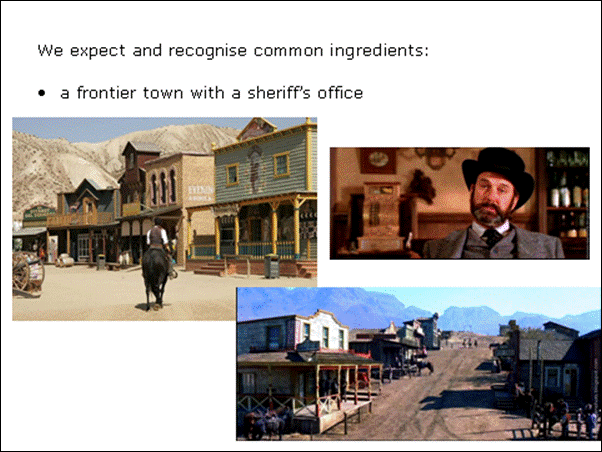 We expect and recognise common ingredients:

• a frontier town with a sheriff's office